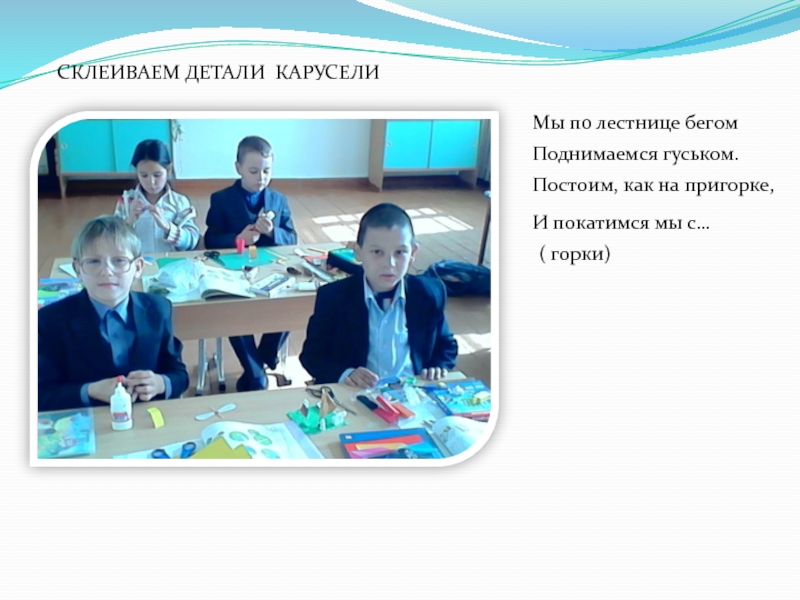 СКЛЕИВАЕМ ДЕТАЛИ КАРУСЕЛИ

Мы по лестнице бегом
Поднимаемся гуськом.
Постоим, как на пригорке,

И покатимся мы с…
( горки)